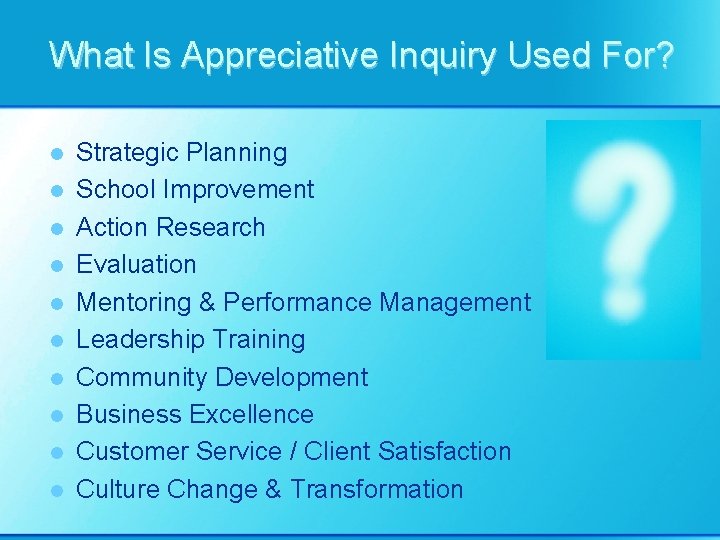 What Is Appreciative Inquiry Used For?

- Strategic Planning
- School Improvement
- Action Research
- Evaluation
- Mentoring & Performance Management
- Leadership Training
- Community Development
- Business Excellence
- Customer Service / Client Satisfaction
- Culture Change & Transformation

?